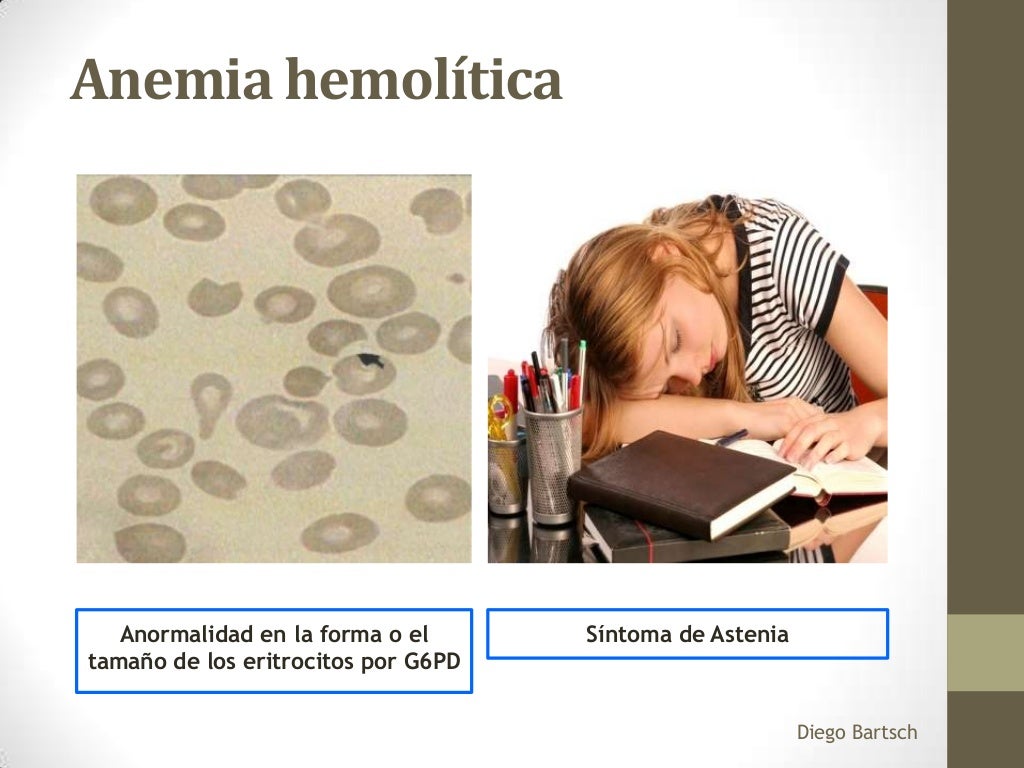 Anemia hemolítica

Anormalidad en la forma o el tamaño de los eritrocitos por G6PD

Síntoma de Astenia

Diego Bartsch